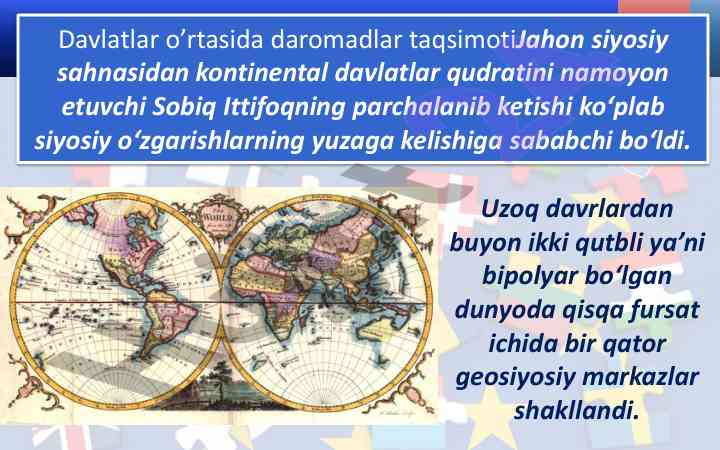 Davlatlar o’rtasida daromadlar taqsimotiJahon siyosiy sahnasidan kontinental davlatlar qudratini namoyon etuvchi Sobiq Ittifoqning parchalanib ketishi ko‘plab siyosiy o‘zgarishlarning yuzaga kelishiga sababchi bo‘ldi.

THE WORLD

Uzoq davrlardan buyon ikki qutbli ya’ni bipolyar bo‘lgan dunyoda qisqa fursat ichida bir qator geosiyosiy markazlar shakllandi.